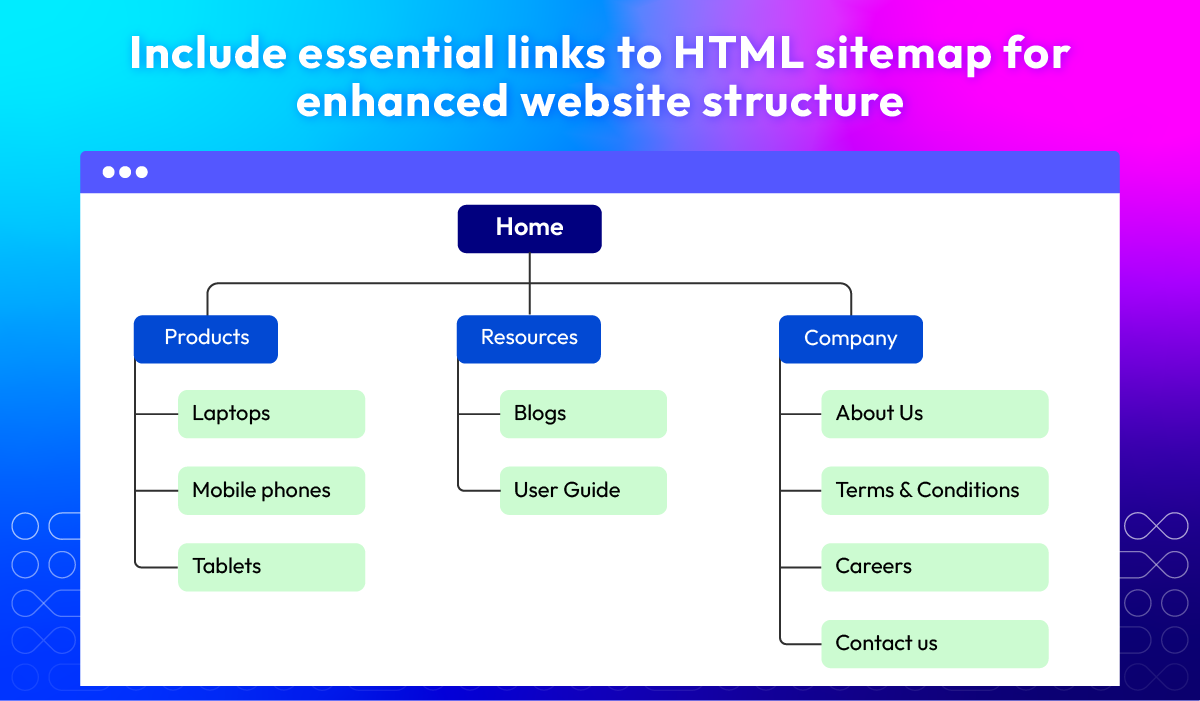 Include essential links to HTML sitemap for enhanced website structure

Home

Products

Laptops

Mobile phones

Tablets

Resources

Blogs

User Guide

Company

About Us

Terms & Conditions

Careers

Contact us